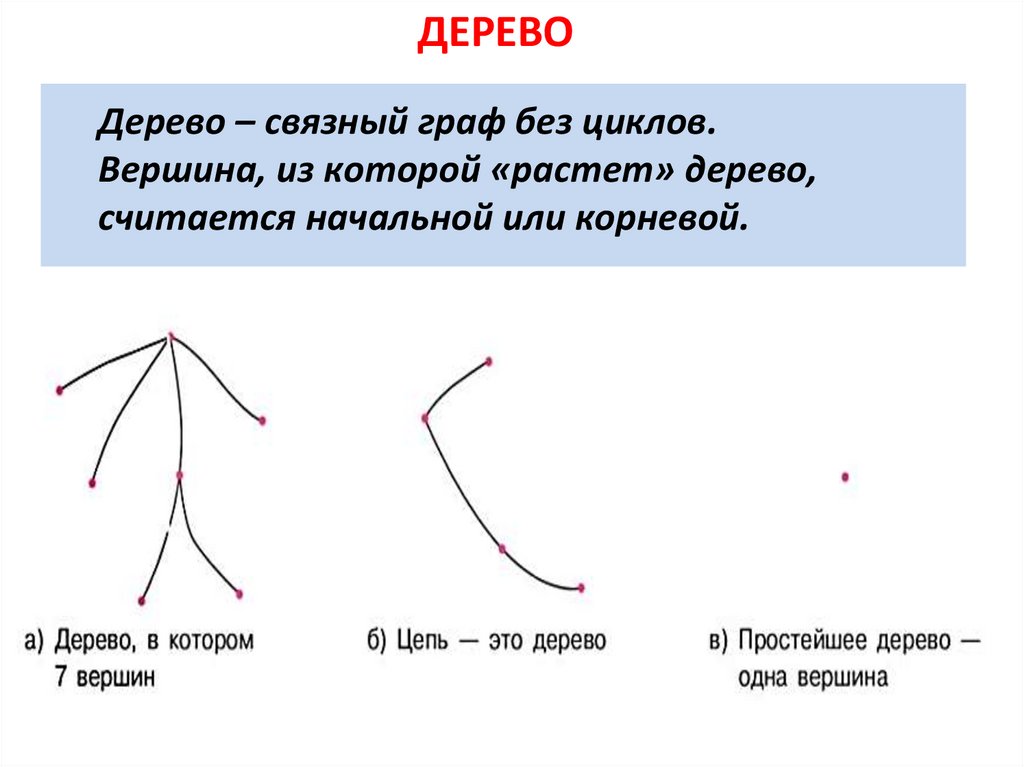 ДЕРЕВО

Дерево – связный граф без циклов. Вершина, из которой «растет» дерево, считается начальной или корневой.

а) Дерево, в котором 7 вершин

б) Цепь — это дерево

в) Простейшее дерево — одна вершина